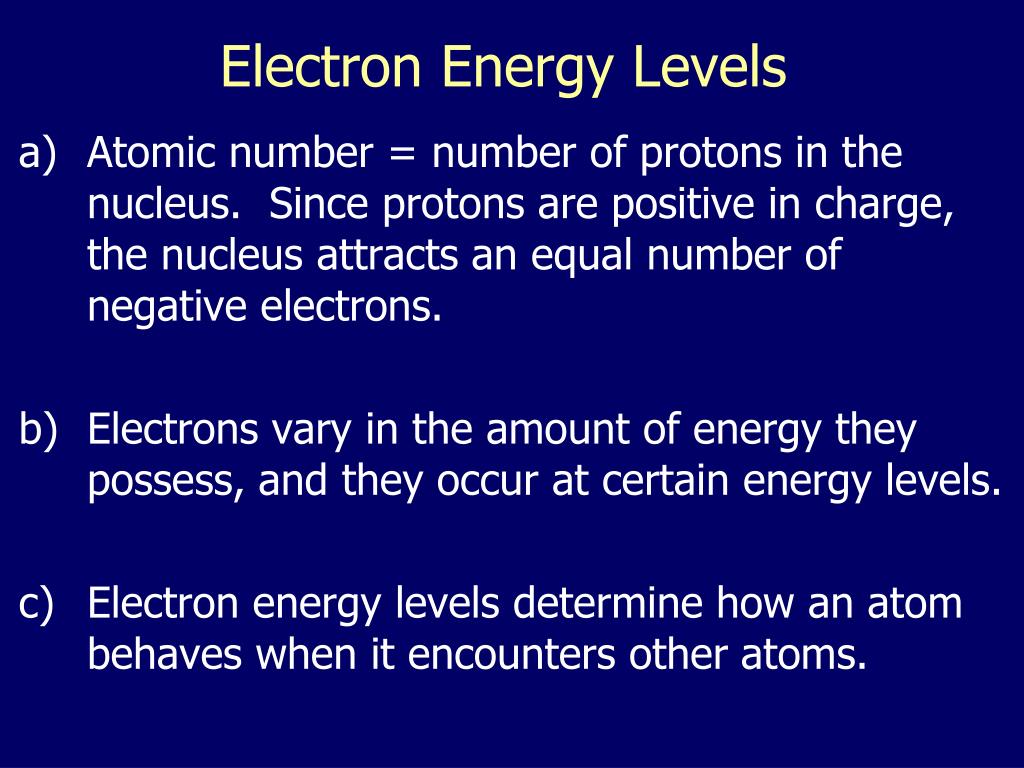 Electron Energy Levels

a) Atomic number = number of protons in the nucleus. Since protons are positive in charge, the nucleus attracts an equal number of negative electrons.

b) Electrons vary in the amount of energy they possess, and they occur at certain energy levels.

c) Electron energy levels determine how an atom behaves when it encounters other atoms.